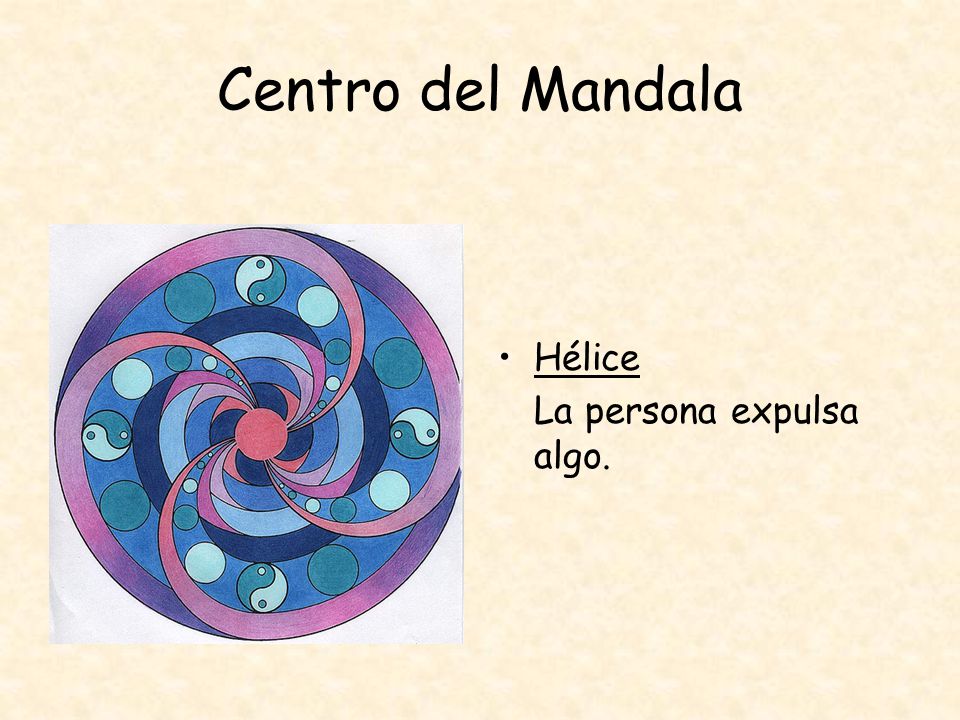 Centro del Mandala

• Hélice

La persona expulsa algo.